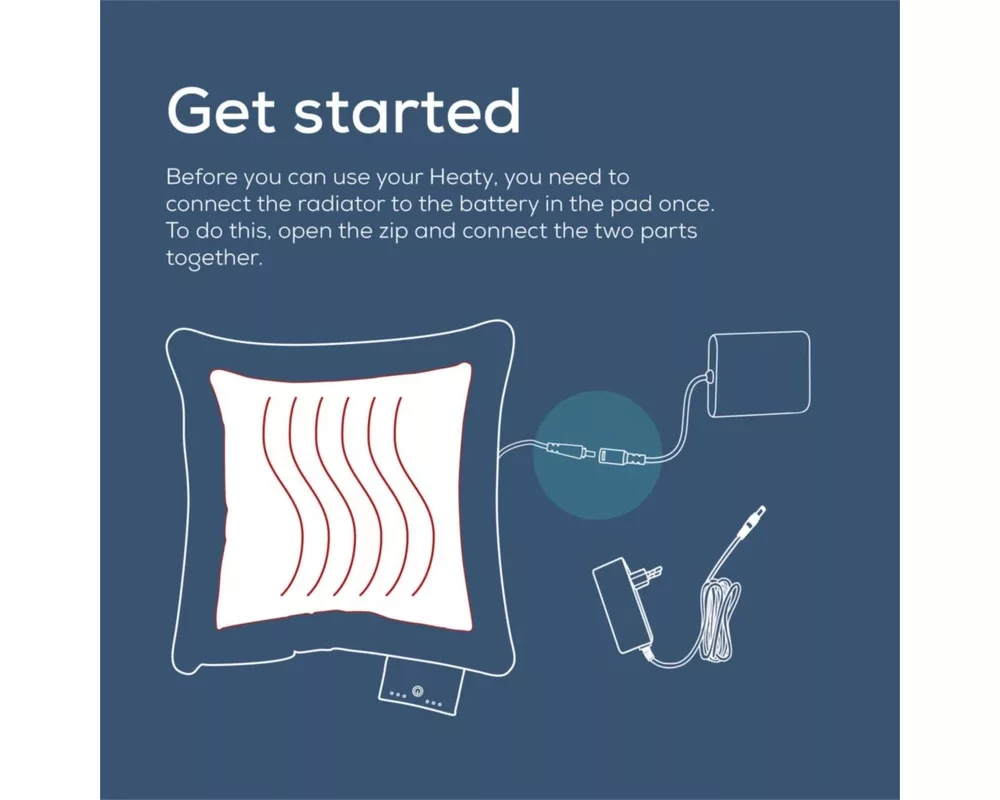 Get started

Before you can use your Heaty, you need to connect the radiator to the battery in the pad once. To do this, open the zip and connect the two parts together.